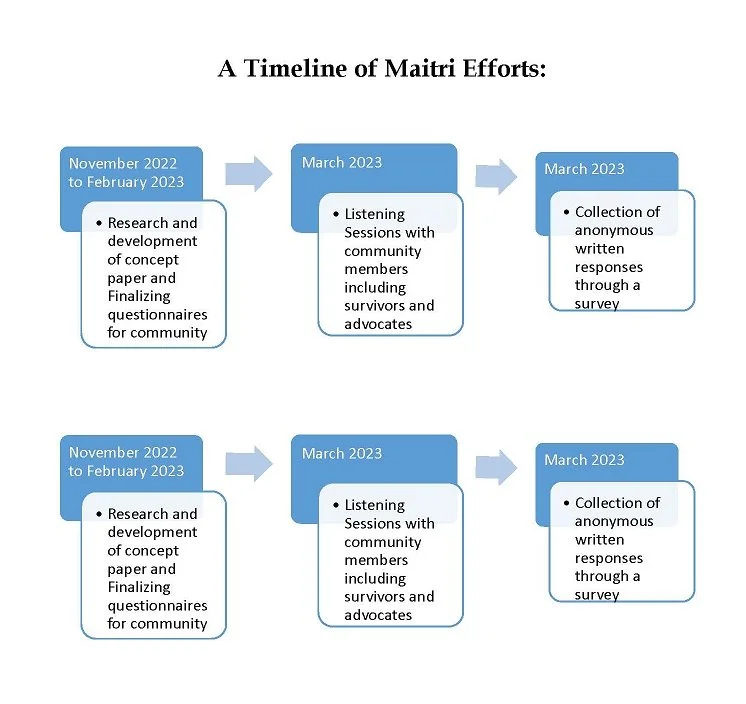 A Timeline of Maitri Efforts:

November 2022 to February 2023

• Research and development of concept paper and Finalizing questionnaires for community

March 2023

• Listening Sessions with community members including survivors and advocates

March 2023

• Collection of anonymous written responses through a survey

November 2022 to February 2023

• Research and development of concept paper and Finalizing questionnaires for community

March 2023

• Listening Sessions with community members including survivors and advocates

March 2023

• Collection of anonymous written responses through a survey